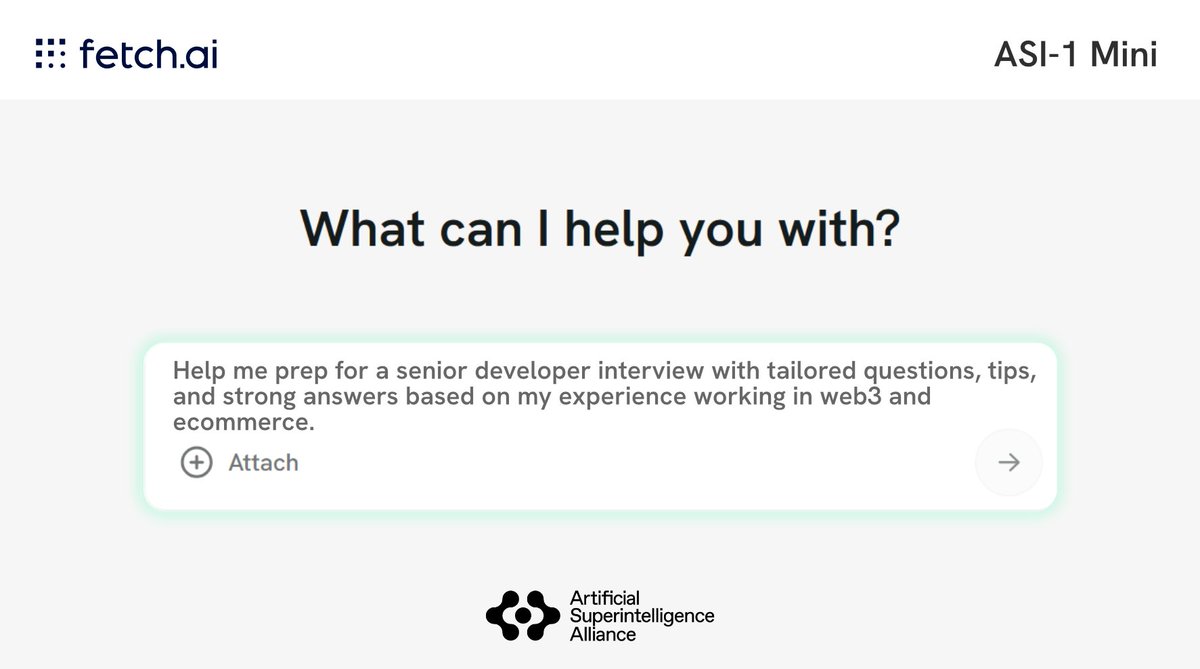 fetch.ai

ASI-1 Mini

What can I help you with?

Help me prep for a senior developer interview with tailored questions, tips, and strong answers based on my experience working in web3 and ecommerce.

Attach

Artificial Superintelligence Alliance